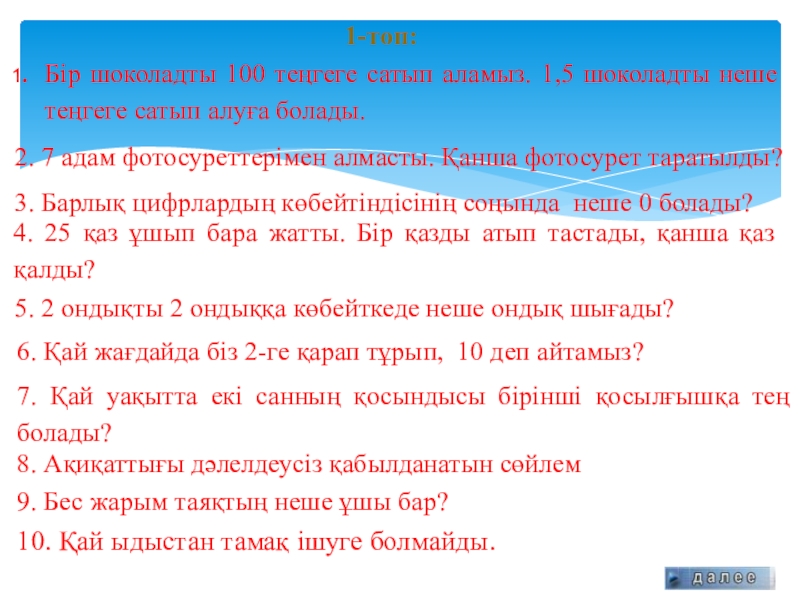 1-топ:

1. Бір шоколадты 100 теңгеге сатып аламыз. 1,5 шоколадты неше теңгеге сатып алуға болады.

2. 7 адам фотосуреттерімен алмасты. Қанша фотосурет таратылды?

3. Барлық цифрлардың көбейтіндісінің соңында неше 0 болады?

4. 25 қаз ұшып бара жатты. Бір қазды атып тастады, қанша қаз қалды?

5. 2 ондықты 2 ондыққа көбейткеде неше ондық шығады?

6. Қай жағдайда біз 2-ге қарап тұрып, 10 деп айтамыз?

7. Қай уақытта екі санның қосындысы бірінші қосылғышқа тең болады?

8. Ақиқаттығы дәлелдеусіз қабылданатын сөйлем

9. Бес жарым таяқтың неше ұшы бар?

10. Қай ыдыстан тамақ ішуге болмайды.

далее